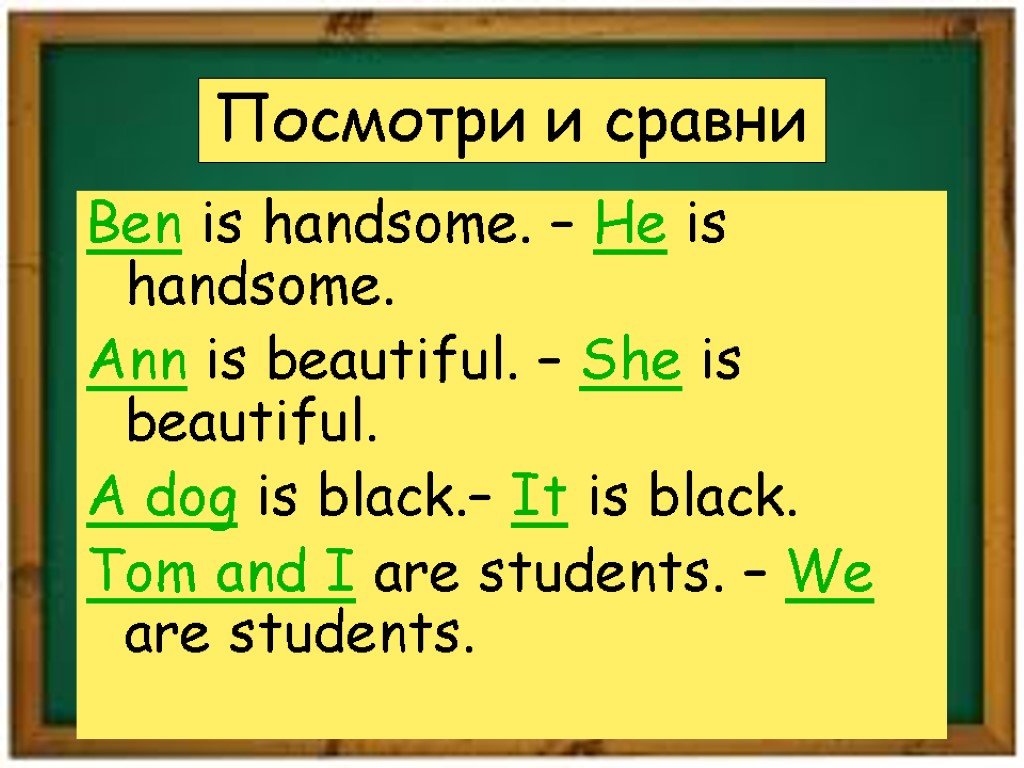 Посмотри и сравни

Ben is handsome. – He is handsome.

Ann is beautiful. – She is beautiful.

A dog is black.– It is black.

Tom and I are students. – We are students.